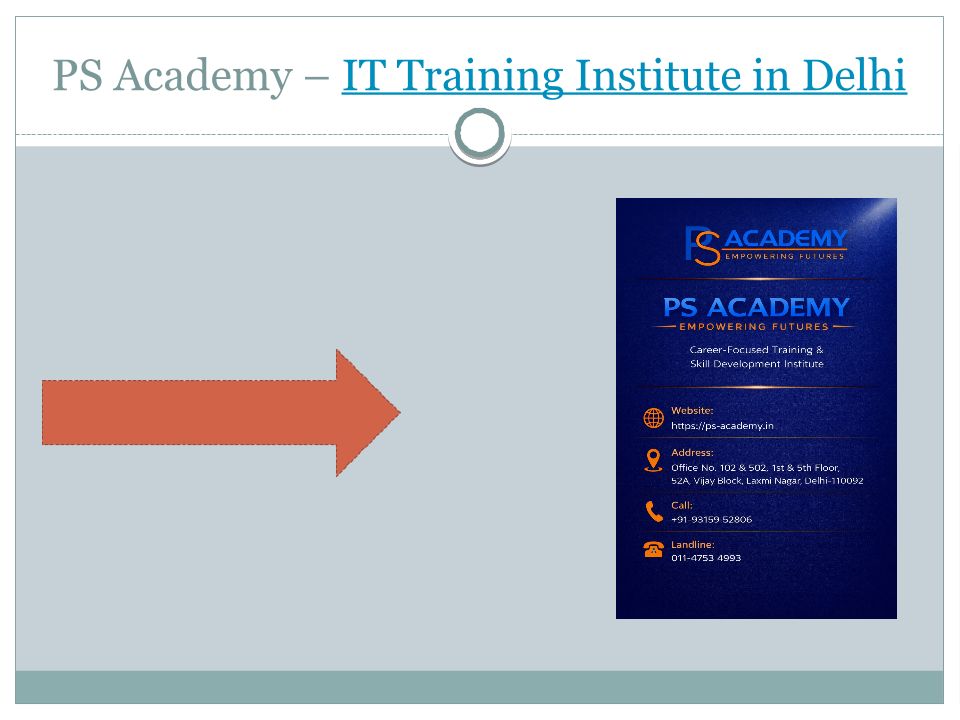 PS Academy – IT Training Institute in Delhi

PS ACADEMY
EMPOWERING FUTURES

PS ACADEMY
EMPOWERING FUTURES

Career-Focused Training & Skill Development Institute

Website:
https://ps-academy.in

Address:
Office No. 102 & 502, 1st & 5th Floor, 52A, Vijay Block, Laxmi Nagar, Delhi-110092

Call:
+91 93159 52806

Landline:
011-4753 4993